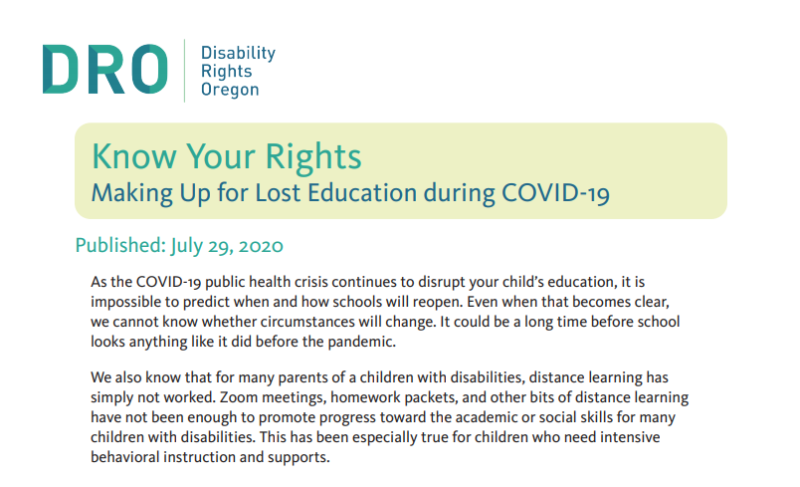 DRO

Disability Rights Oregon

Know Your Rights
Making Up for Lost Education during COVID-19

Published: July 29, 2020

As the COVID-19 public health crisis continues to disrupt your child's education, it is impossible to predict when and how schools will reopen. Even when that becomes clear, we cannot know whether circumstances will change. It could be a long time before school looks anything like it did before the pandemic.

We also know that for many parents of a children with disabilities, distance learning has simply not worked. Zoom meetings, homework packets, and other bits of distance learning have not been enough to promote progress toward the academic or social skills for many children with disabilities. This has been especially true for children who need intensive behavioral instruction and supports.